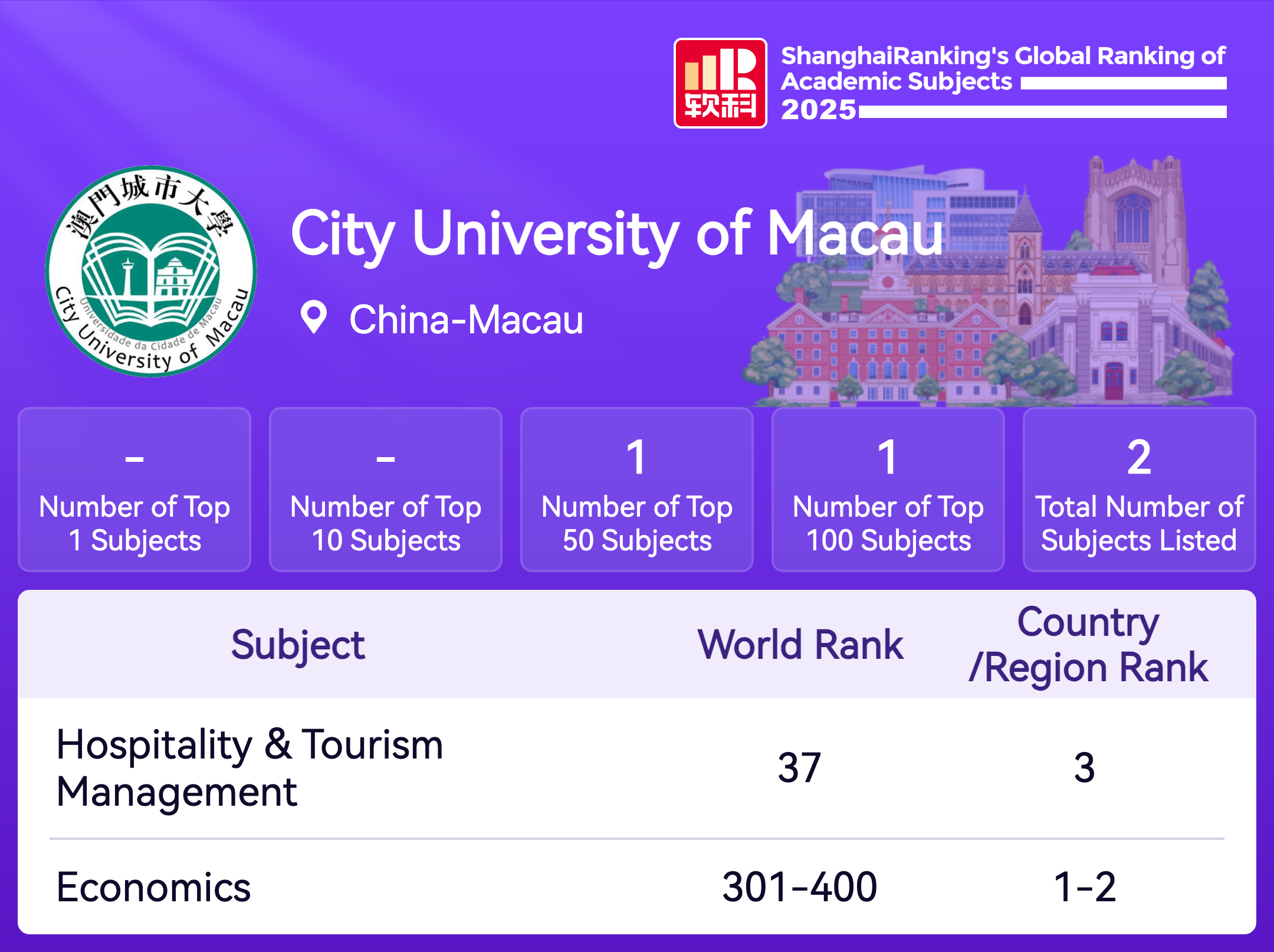 软科

ShanghaiRanking's Global Ranking of Academic Subjects 2025

澳門城市大學

Universidade da Cidade de Macau

City University of Macau

City University of Macau

China-Macau

-
Number of Top 1 Subjects

-
Number of Top 10 Subjects

1
Number of Top 50 Subjects

1
Number of Top 100 Subjects

2
Total Number of Subjects Listed

| Subject | World Rank | Country /Region Rank |
|---|---|---|
| Hospitality & Tourism Management | 37 | 3 |
| Economics | 301-400 | 1-2 |